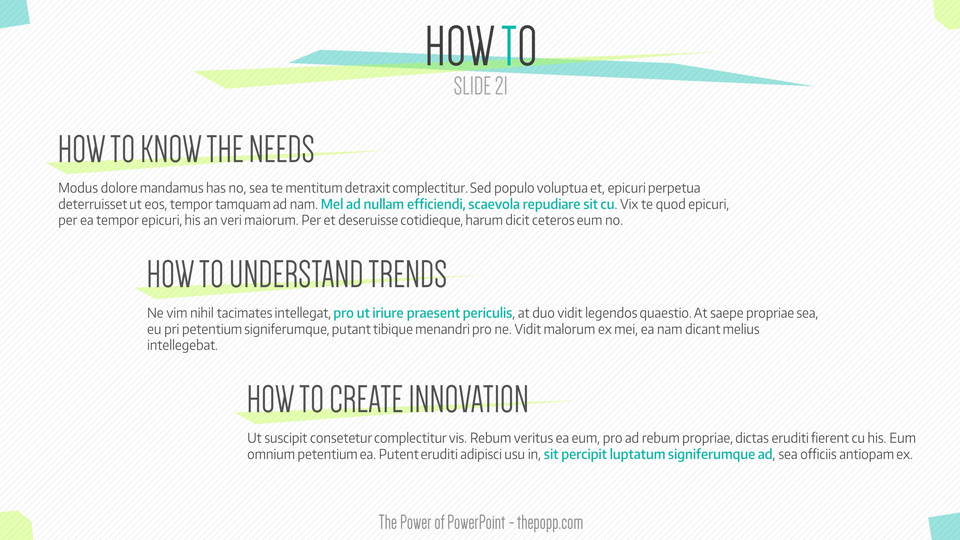 HOW TO
SLIDE 21

HOW TO KNOW THE NEEDS

Modus dolore mandamus has no, sea te mentitum detraxit complectitur. Sed populo voluptua et, epicuri perpetua deterruisset ut eos, tempor tamquam ad nam. Mel ad nullam efficiendi, scaevola repudiare sit cu. Vix te quod epicuri, per ea tempor epicuri, his an veri maiorum. Per et deseruisse cotidieque, harum dicit ceteros eum no.

HOW TO UNDERSTAND TRENDS

Ne vim nihil tacimates intellegat, pro ut iriure praesent periculis, at duo vidit legendos quaestio. At saepe propriae sea, eu pri petentium signiferumque, putant tibique menandri pro ne. Vidit malorum ex mei, ea nam dicant melius intellegebat.

HOW TO CREATE INNOVATION

Ut suscipit consetetur complectitur vis. Rebum veritus ea eum, pro ad rebum propriae, dictas eruditi fierent cu his. Eum omnium petentium ea. Putent eruditi adipisci usu in, sit percipit luptatum signiferumque ad, sea officiis antiopam ex.

The Power of PowerPoint - thepopp.com